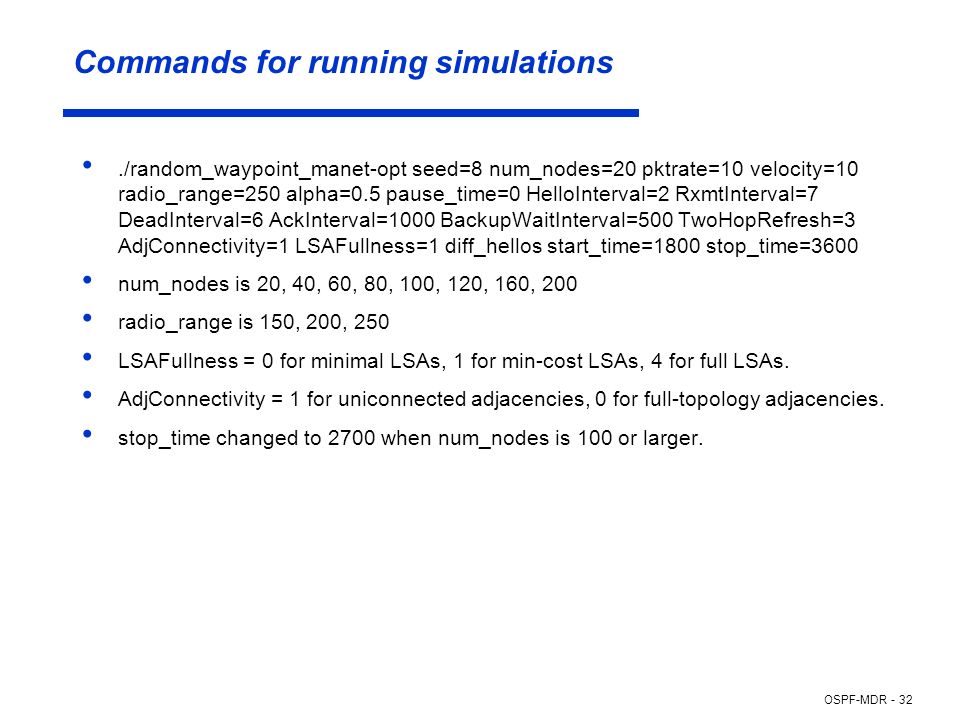 Commands for running simulations

• ./random_waypoint_manet-opt seed=8 num_nodes=20 pktrate=10 velocity=10 radio_range=250 alpha=0.5 pause_time=0 HelloInterval=2 RxmtInterval=7 DeadInterval=6 AckInterval=1000 BackupWaitInterval=500 TwoHopRefresh=3 AdjConnectivity=1 LSAFullness=1 diff_hellos start_time=1800 stop_time=3600

• num_nodes is 20, 40, 60, 80, 100, 120, 160, 200

• radio_range is 150, 200, 250

• LSAFullness = 0 for minimal LSAs, 1 for min-cost LSAs, 4 for full LSAs.

• AdjConnectivity = 1 for uniconnected adjacencies, 0 for full-topology adjacencies.

• stop_time changed to 2700 when num_nodes is 100 or larger.

OSPF-MDR - 32